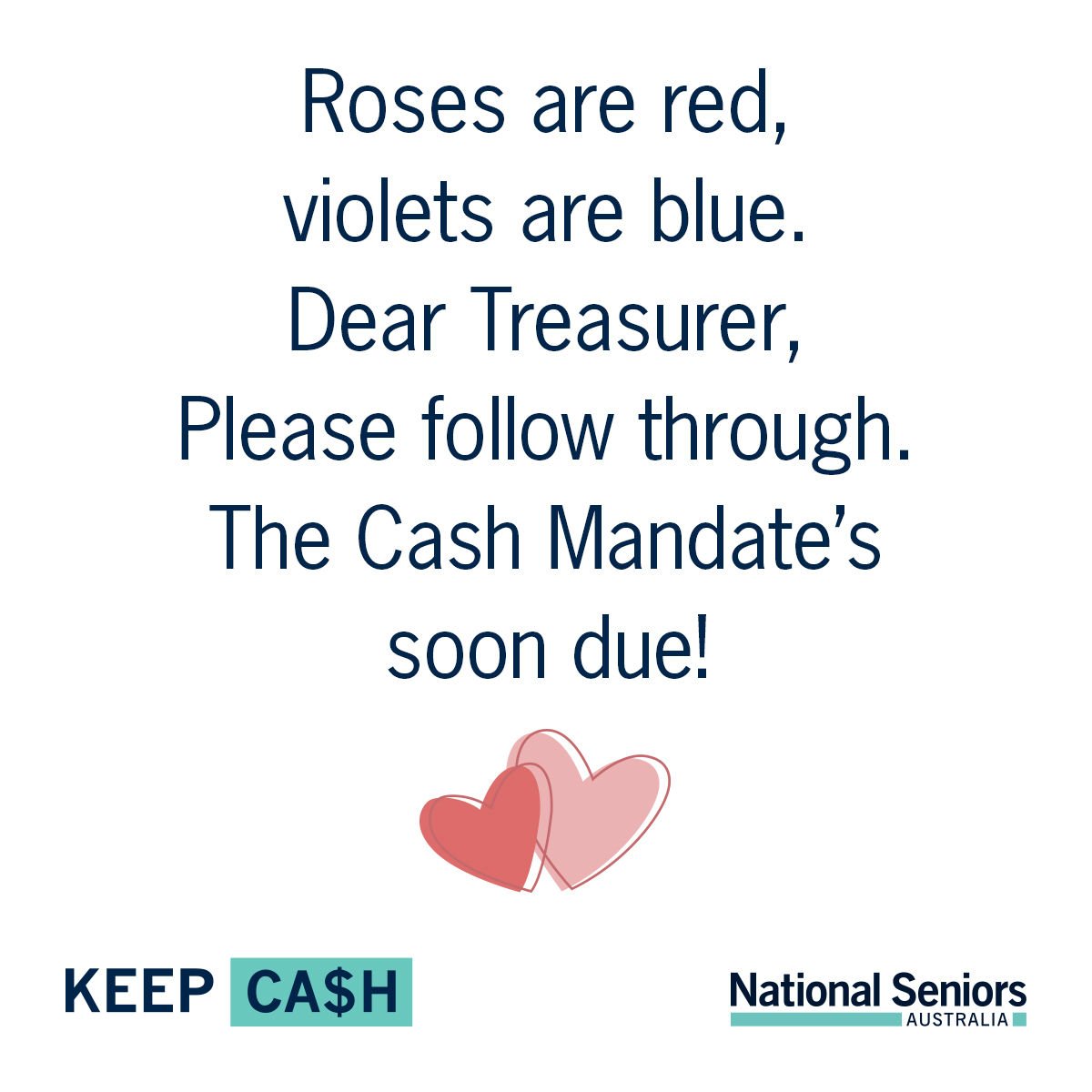 Roses are red,
violets are blue.
Dear Treasurer,
Please follow through.
The Cash Mandate's
soon due!

KEEP CA$H

National Seniors
AUSTRALIA